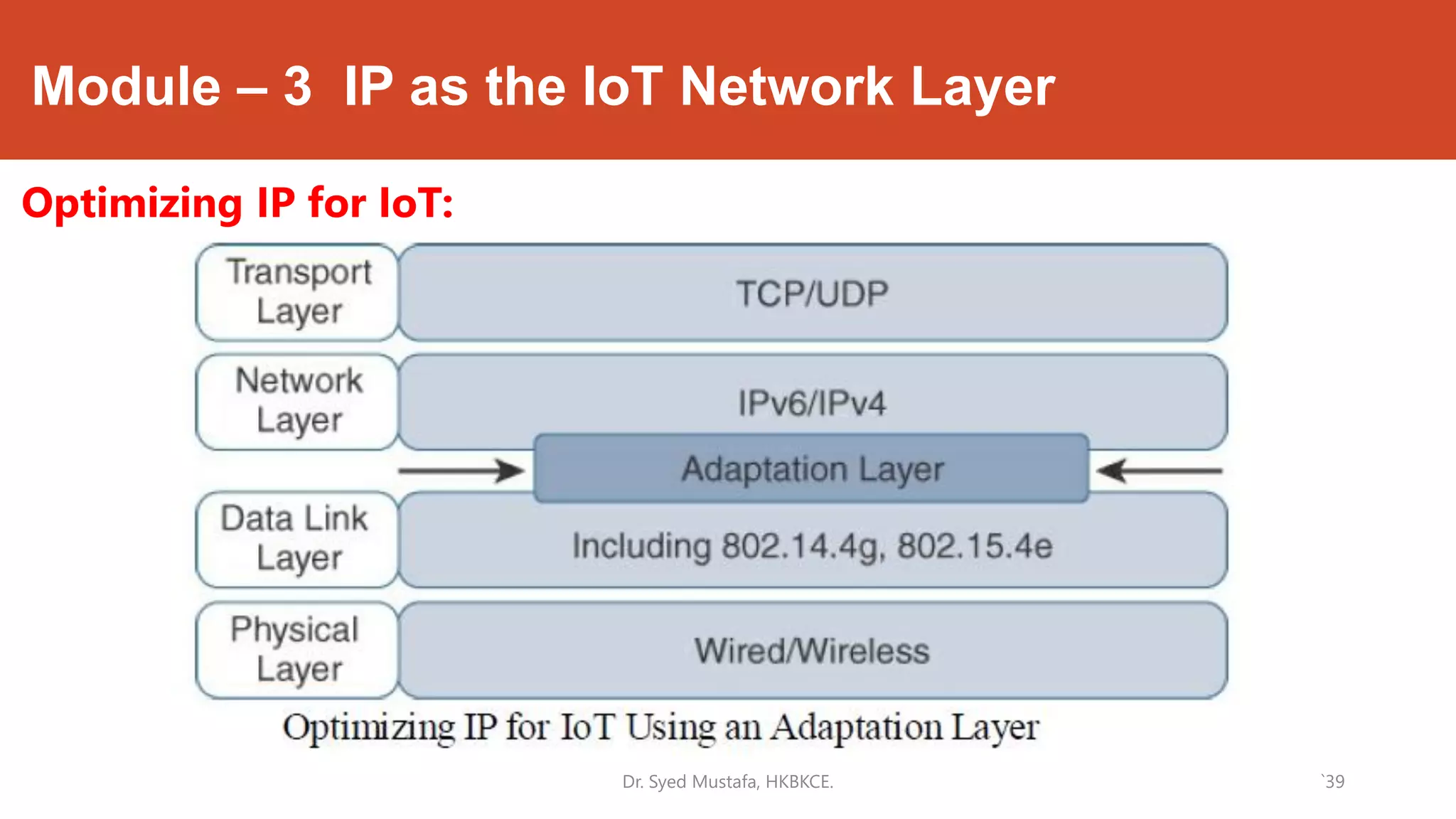 Module – 3 IP as the IoT Network Layer

Optimizing IP for IoT:

Transport Layer

TCP/UDP

Network Layer

IPv6/IPv4

Adaptation Layer

Data Link Layer

Including 802.14.4g, 802.15.4e

Physical Layer

Wired/Wireless

Optimizing IP for IoT Using an Adaptation Layer

Dr. Syed Mustafa, HKBKCE.

`39